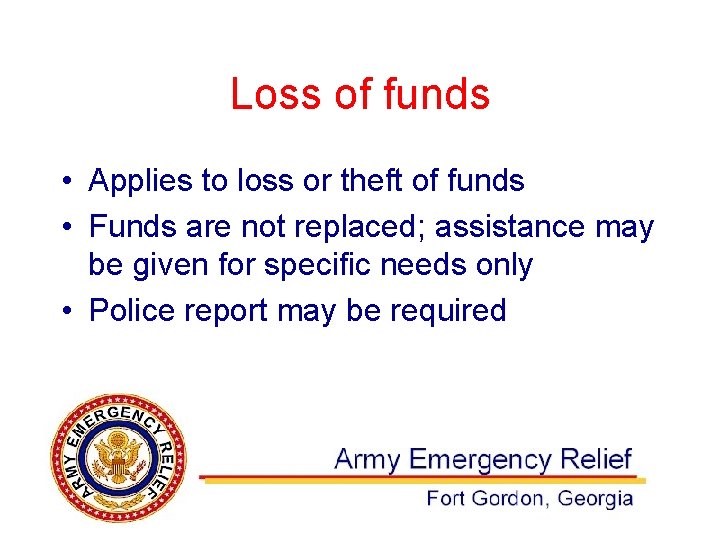 Loss of funds

• Applies to loss or theft of funds
• Funds are not replaced; assistance may be given for specific needs only
• Police report may be required

ARMY EMERGENCY RELIEF

Army Emergency Relief
Fort Gordon, Georgia